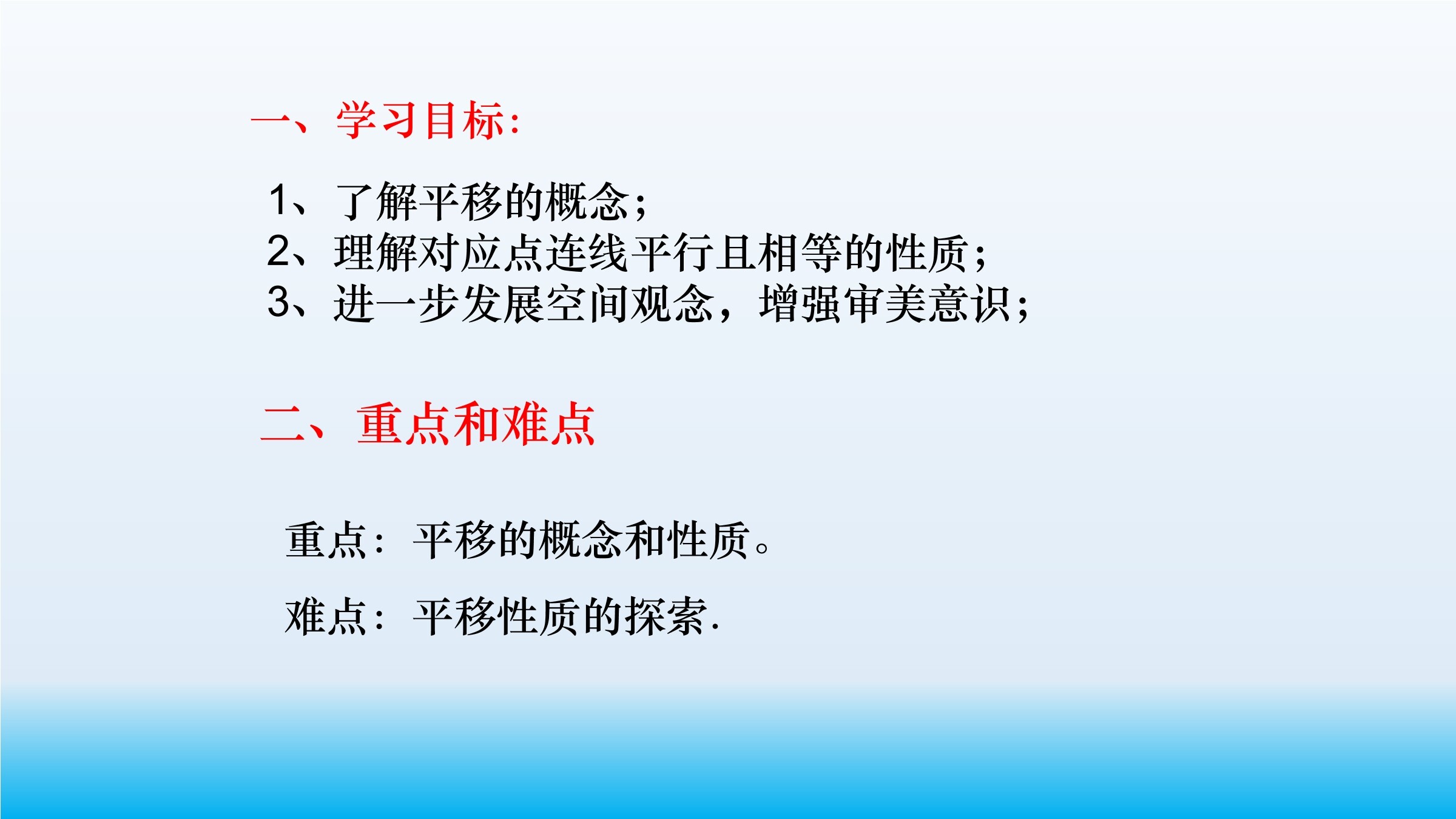 一、学习目标:

1、了解平移的概念;
2、理解对应点连线平行且相等的性质;
3、进一步发展空间观念，增强审美意识;

二、重点和难点

重点：平移的概念和性质。

难点：平移性质的探索.